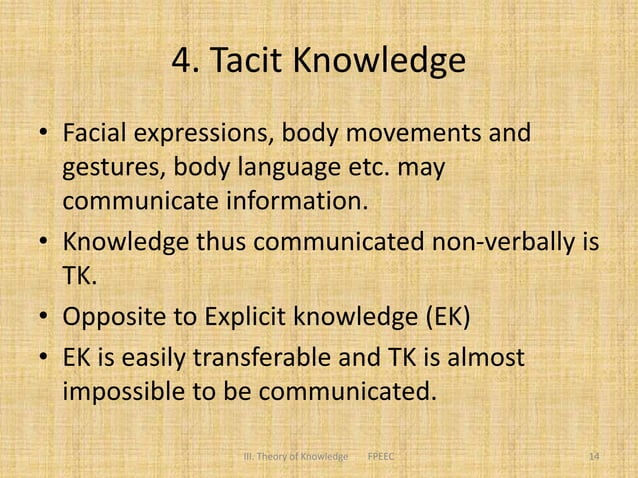 4. Tacit Knowledge

• Facial expressions, body movements and gestures, body language etc. may communicate information.
• Knowledge thus communicated non-verbally is TK.
• Opposite to Explicit knowledge (EK)
• EK is easily transferable and TK is almost impossible to be communicated.

III. Theory of Knowledge FPEEC 14